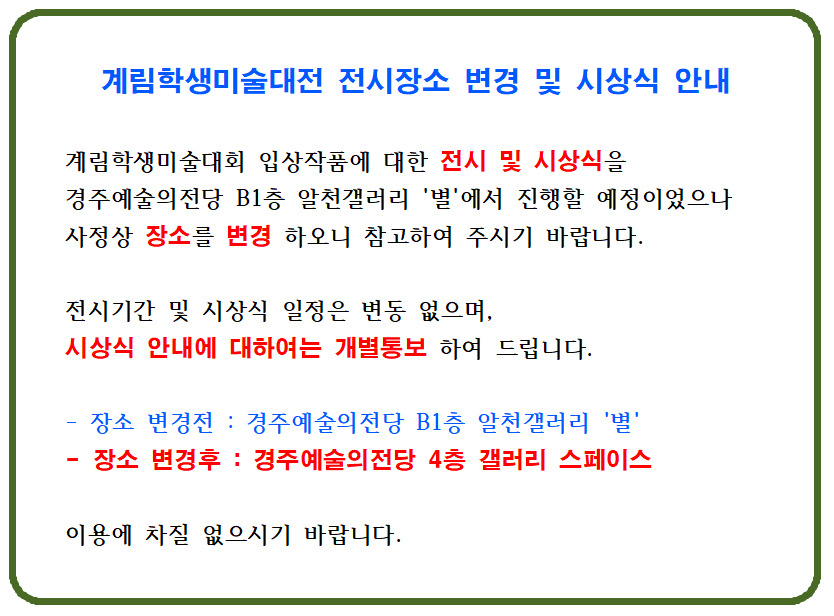 계림학생미술대전 전시장소 변경 및 시상식 안내

계림학생미술대회 입상작품에 대한 전시 및 시상식을 경주예술의전당 B1층 알천갤러리 '별'에서 진행할 예정이었으나 사정상 장소를 변경 하오니 참고하여 주시기 바랍니다.

전시기간 및 시상식 일정은 변동 없으며, 시상식 안내에 대하여는 개별통보 하여 드립니다.

- 장소 변경전 : 경주예술의전당 B1층 알천갤러리 '별'
- 장소 변경후 : 경주예술의전당 4층 갤러리 스페이스

이용에 차질 없으시기 바랍니다.